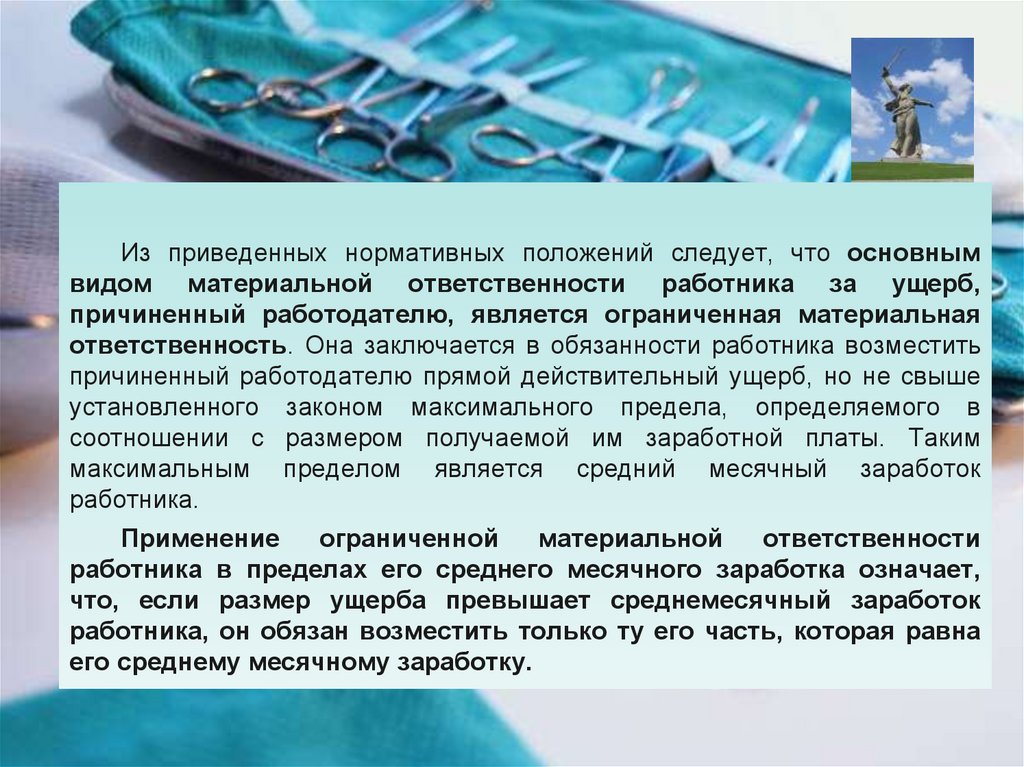 Из приведенных нормативных положений следует, что основным видом материальной ответственности работника за ущерб, причиненный работодателю, является ограниченная материальная ответственность. Она заключается в обязанности работника возместить причиненный работодателю прямой действительный ущерб, но не свыше установленного законом максимального предела, определяемого в соотношении с размером получаемой им заработной платы. Таким максимальным пределом является средний месячный заработок работника.

Применение ограниченной материальной ответственности работника в пределах его среднего месячного заработка означает, что, если размер ущерба превышает среднемесячный заработок работника, он обязан возместить только ту его часть, которая равна его среднему месячному заработку.